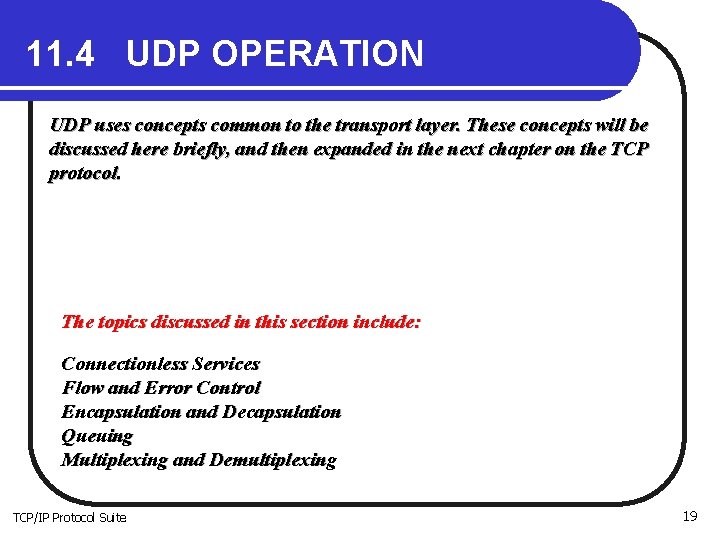 11.4 UDP OPERATION

UDP uses concepts common to the transport layer. These concepts will be discussed here briefly, and then expanded in the next chapter on the TCP protocol.

The topics discussed in this section include:

Connectionless Services
Flow and Error Control
Encapsulation and Decapsulation
Queuing
Multiplexing and Demultiplexing

TCP/IP Protocol Suite

19